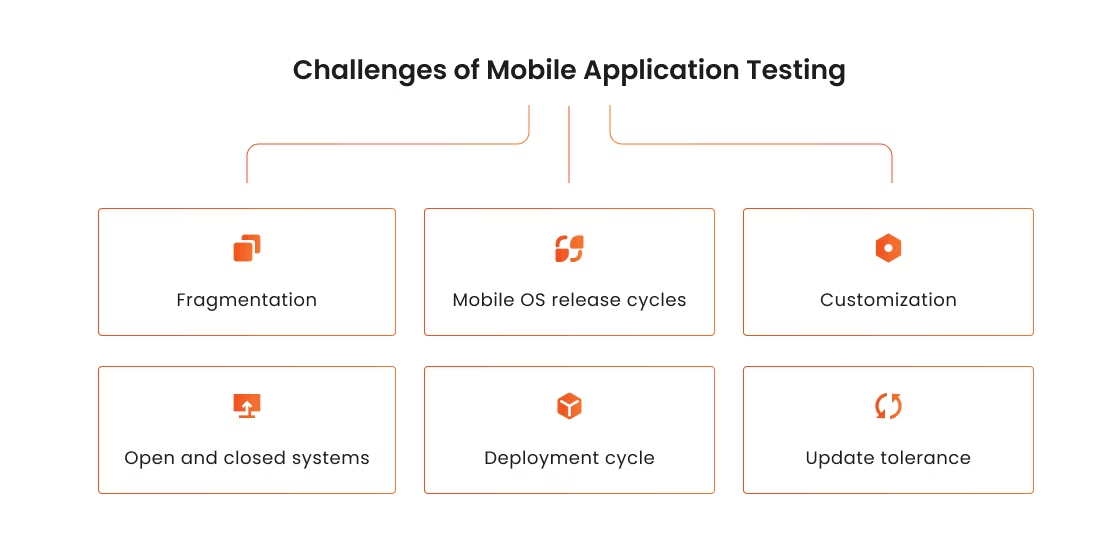 Challenges of Mobile Application Testing

Fragmentation

Mobile OS release cycles

Customization

Open and closed systems

Deployment cycle

Update tolerance